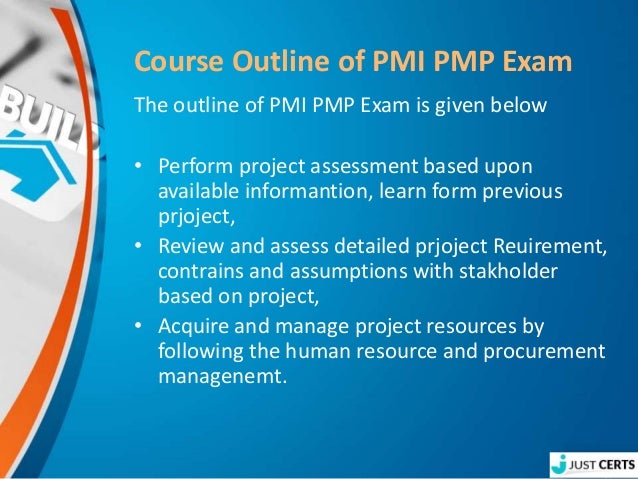 BUILD

Course Outline of PMI PMP Exam

The outline of PMI PMP Exam is given below

• Perform project assessment based upon available informantion, learn form previous prjoject,
• Review and assess detailed prjoject Reuirement, contrains and assumptions with stakholder based on project,
• Acquire and manage project resources by following the human resource and procurement managenemt.

JUST CERTS